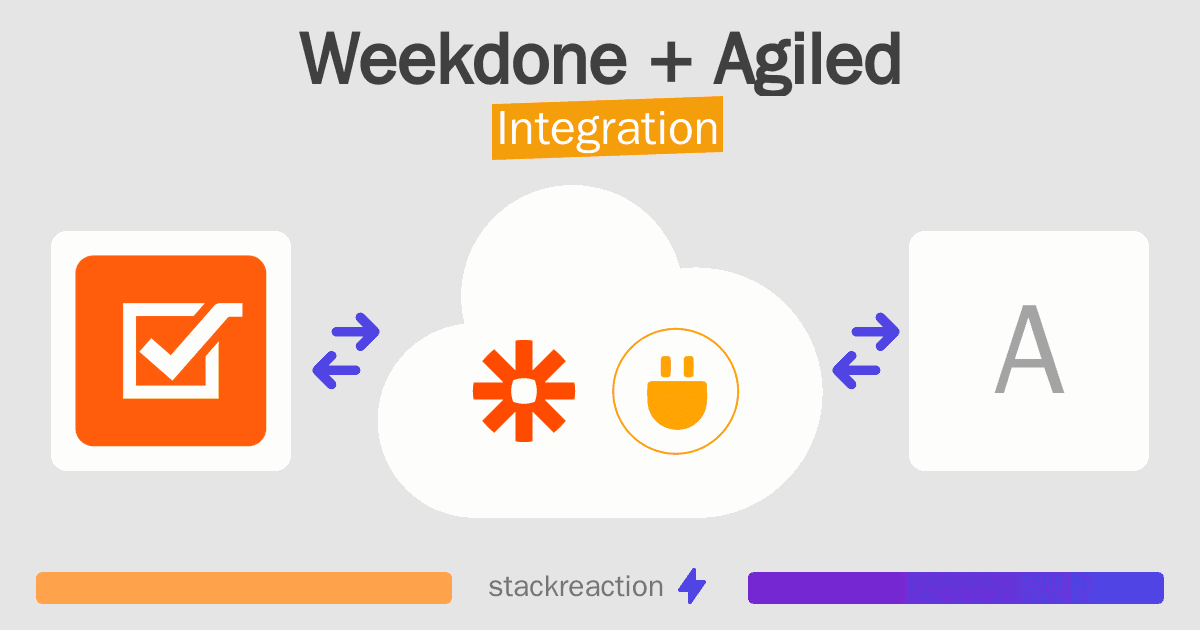 Weekdone + Agiled
Integration

A

stackreaction